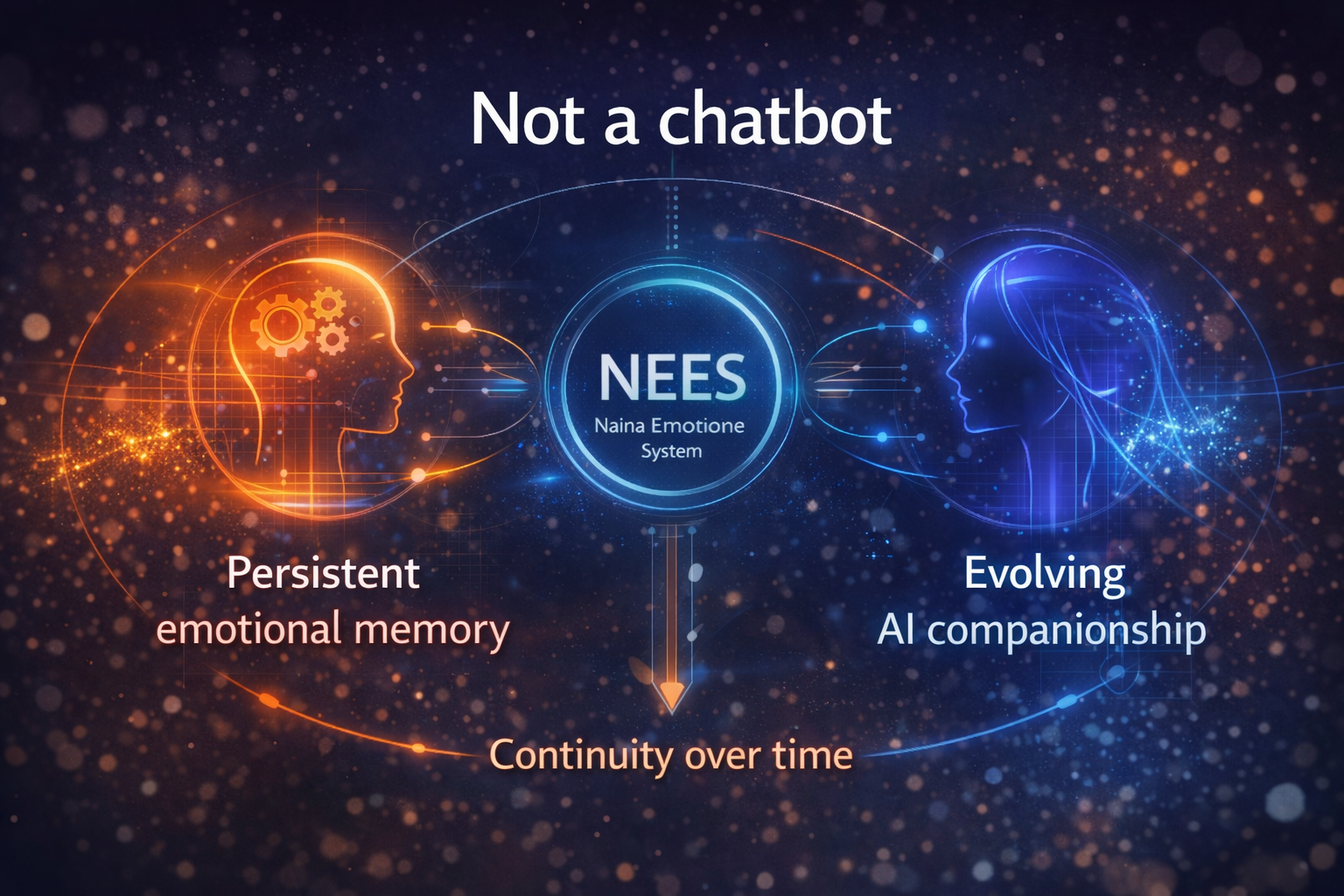 Not a chatbot

NEES
Naina Emotione System

Persistent
emotional memory

Evolving
AI companionship

Continuity over time